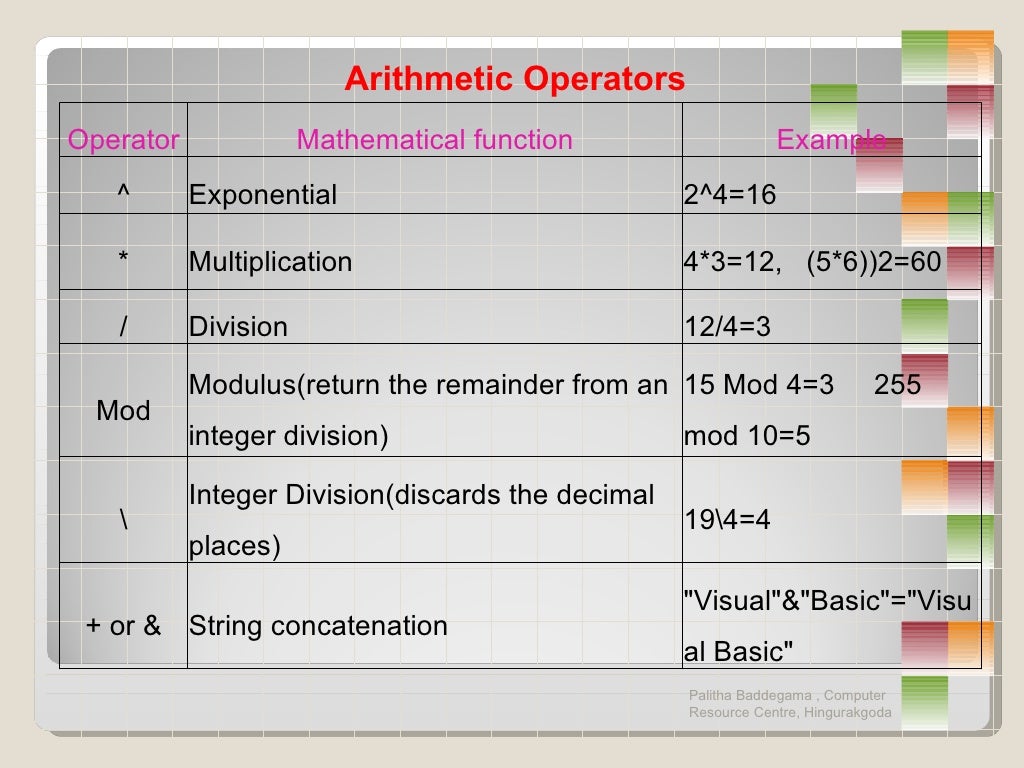 Arithmetic Operators

| Operator | Mathematical function | Example |
|---|---|---|
| ^ | Exponential | 2^4=16 |
| * | Multiplication | 4*3=12, (5*6))2=60 |
| / | Division | 12/4=3 |
| Mod | Modulus(return the remainder from an integer division) | 15 Mod 4=3 255 mod 10=5 |
| \ | Integer Division(discards the decimal places) | 19\4=4 |
| + or & | String concatenation | "Visual"&"Basic"="Visual Basic" |

Palitha Baddegama , Computer Resource Centre, Hingurakgoda